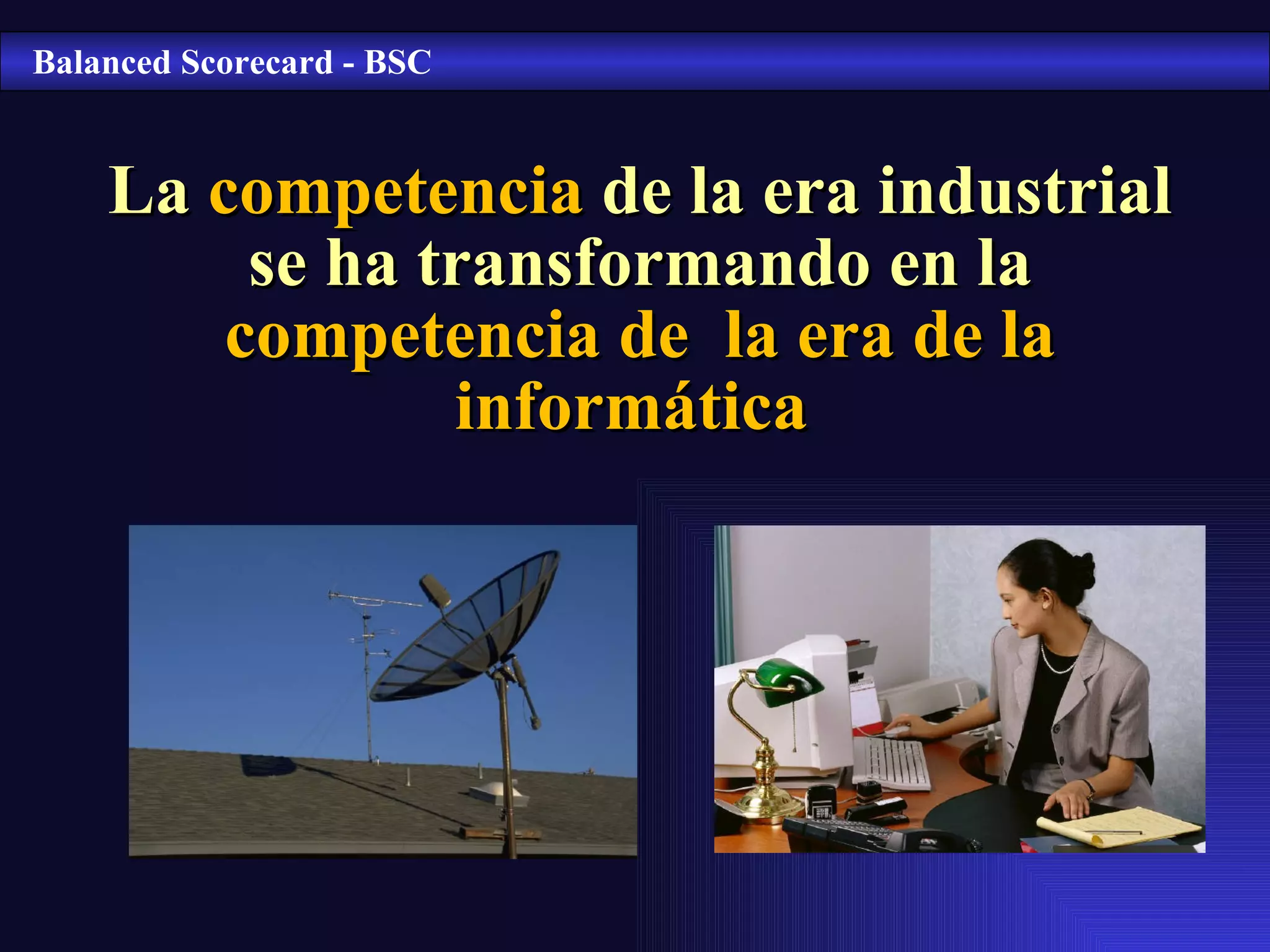 Balanced Scorecard - BSC

La competencia de la era industrial se ha transformando en la competencia de la era de la informática